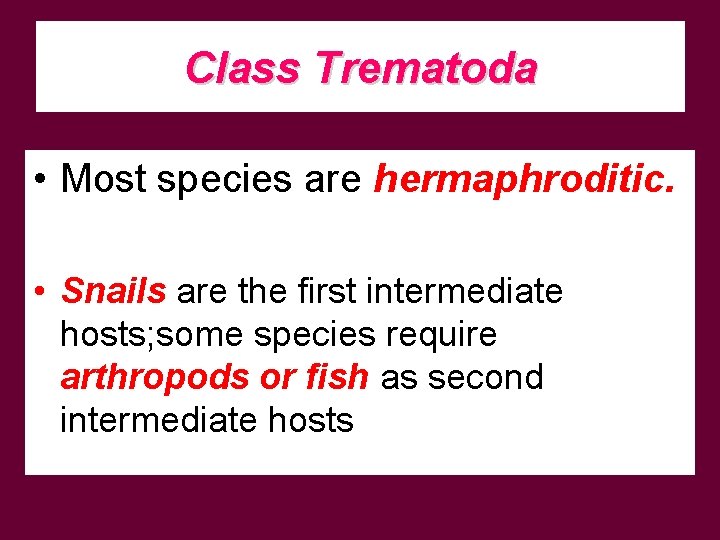 Class Trematoda

• Most species are hermaphroditic.

• Snails are the first intermediate hosts;some species require arthropods or fish as second intermediate hosts